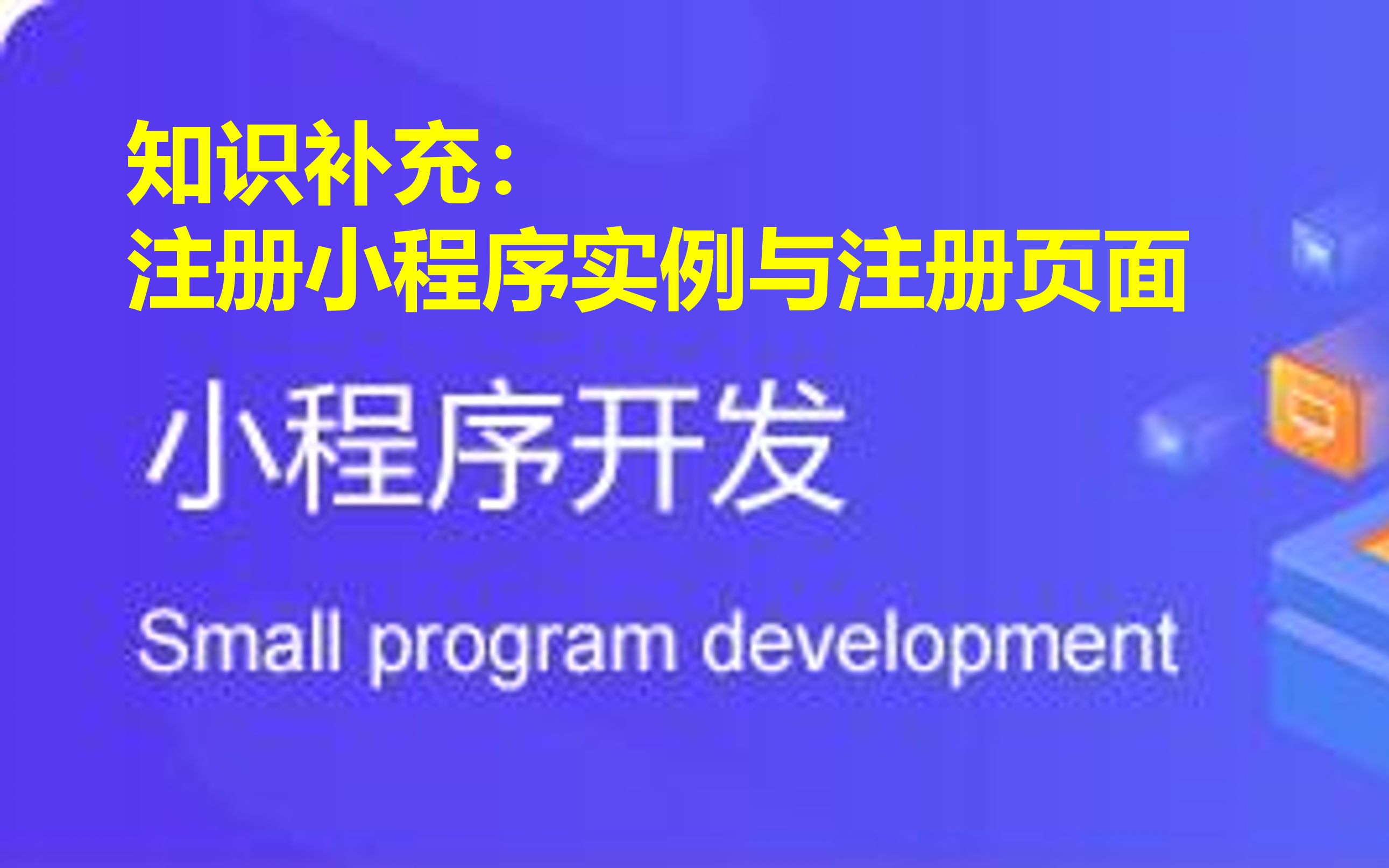 知识补充：
注册小程序实例与注册页面

小程序开发

Small program development